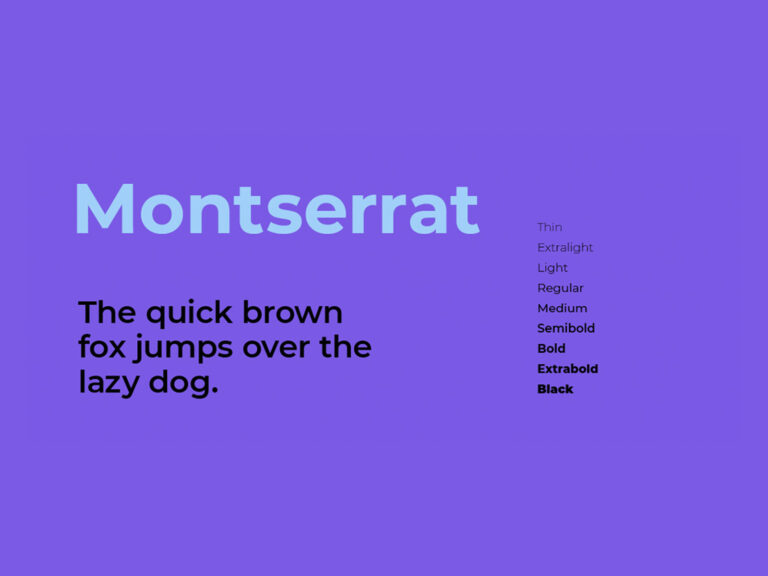 Montserrat

The quick brown fox jumps over the lazy dog.

Thin
Extralight
Light
Regular
Medium
Semibold
Bold
Extrabold
Black